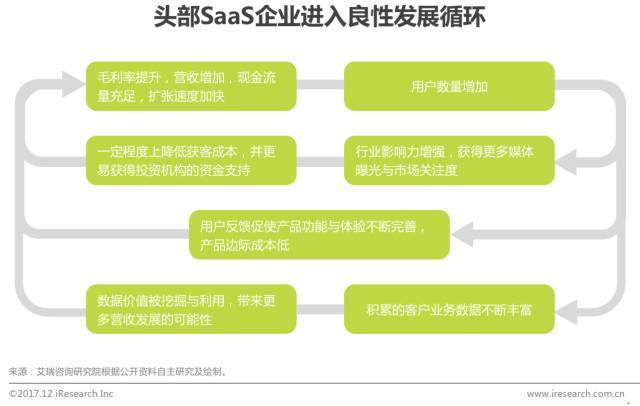 头部SaaS企业进入良性发展循环

毛利率提升，营收增加，现金流量充足，扩张速度加快

用户数量增加

一定程度上降低获客成本，并更易获得投资机构的资金支持

行业影响力增强，获得更多媒体曝光与市场关注度

用户反馈促使产品功能与体验不断完善，产品边际成本低

数据价值被挖掘与利用，带来更多营收发展的可能性

积累的客户业务数据不断丰富

来源：艾瑞咨询研究院根据公开资料自主研究及绘制。

©2017.12 iResearch Inc

www.iresearch.com.cn